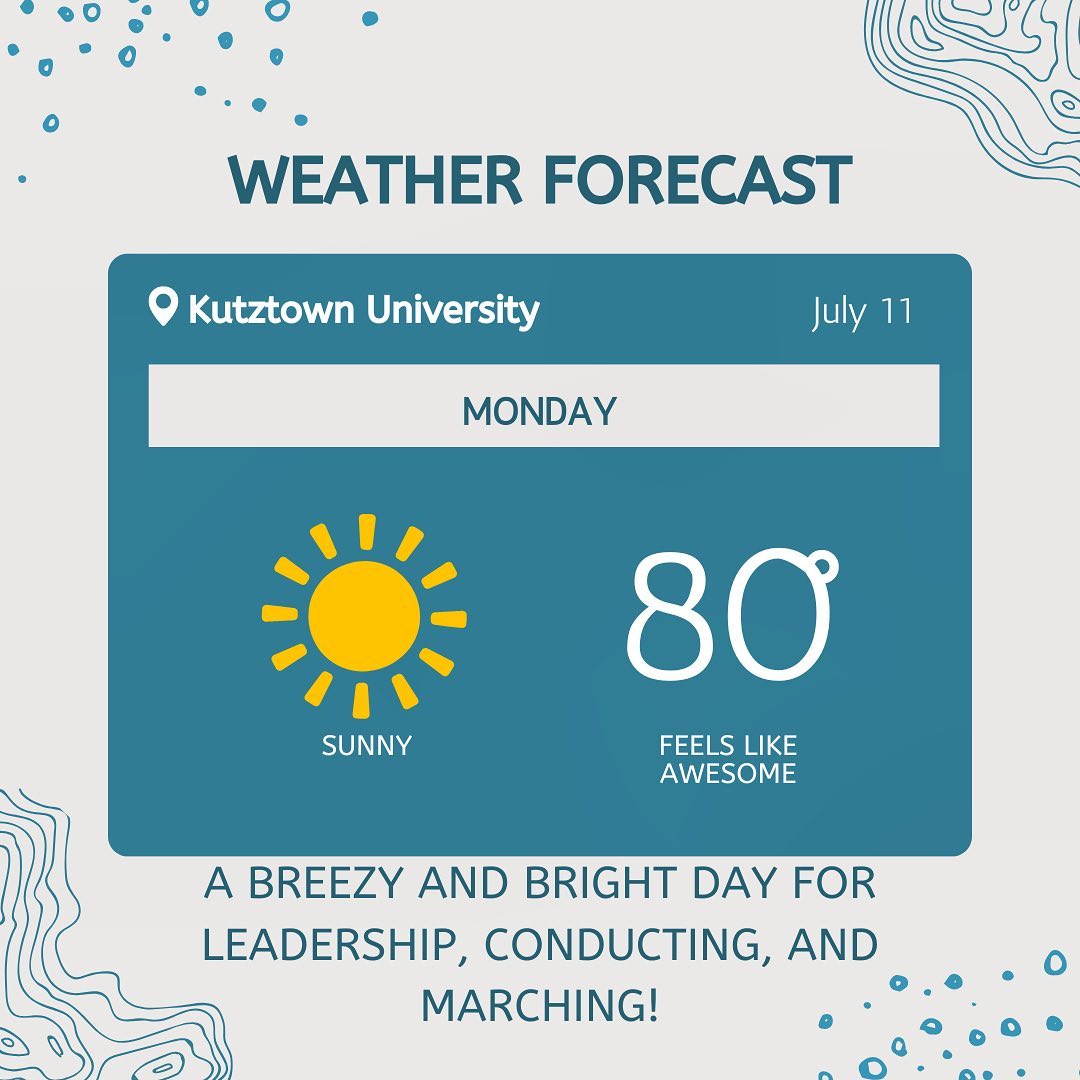 WEATHER FORECAST

Kutztown University

July 11

MONDAY

SUNNY

80°

FEELS LIKE AWESOME

A BREEZY AND BRIGHT DAY FOR LEADERSHIP, CONDUCTING, AND MARCHING!